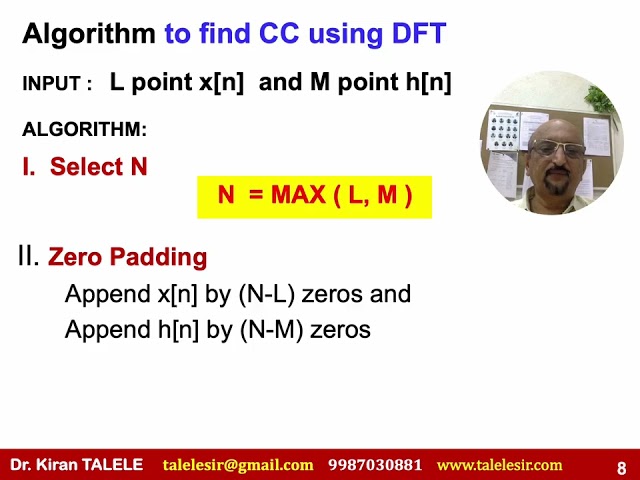 Algorithm to find CC using DFT

INPUT : L point x[n] and M point h[n]

ALGORITHM:

I. Select N

N = MAX ( L, M )

II. Zero Padding

Append x[n] by (N-L) zeros and
Append h[n] by (N-M) zeros

Dr. Kiran TALELE talelesir@gmail.com 9987030881 www.talelesir.com 8